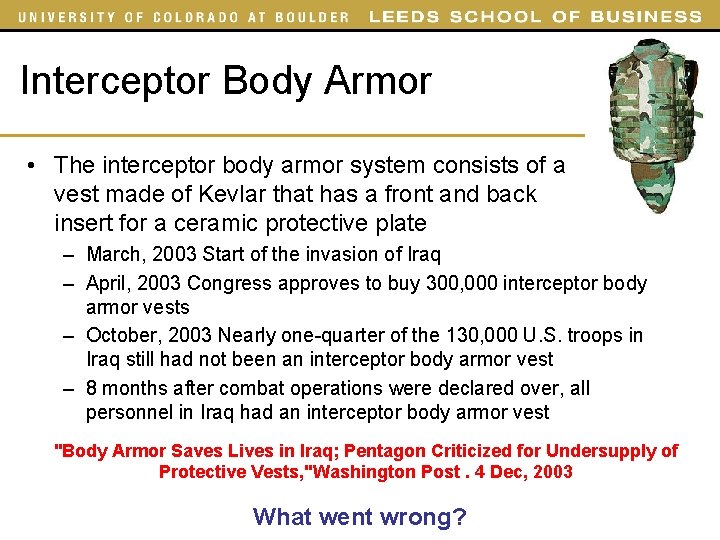 UNIVERSITY OF COLORADO AT BOULDER LEEDS SCHOOL OF BUSINESS

Interceptor Body Armor

• The interceptor body armor system consists of a vest made of Kevlar that has a front and back insert for a ceramic protective plate
– March, 2003 Start of the invasion of Iraq
– April, 2003 Congress approves to buy 300,000 interceptor body armor vests
– October, 2003 Nearly one-quarter of the 130,000 U.S. troops in Iraq still had not been an interceptor body armor vest
– 8 months after combat operations were declared over, all personnel in Iraq had an interceptor body armor vest

"Body Armor Saves Lives in Iraq; Pentagon Criticized for Undersupply of Protective Vests,"Washington Post . 4 Dec, 2003

What went wrong?